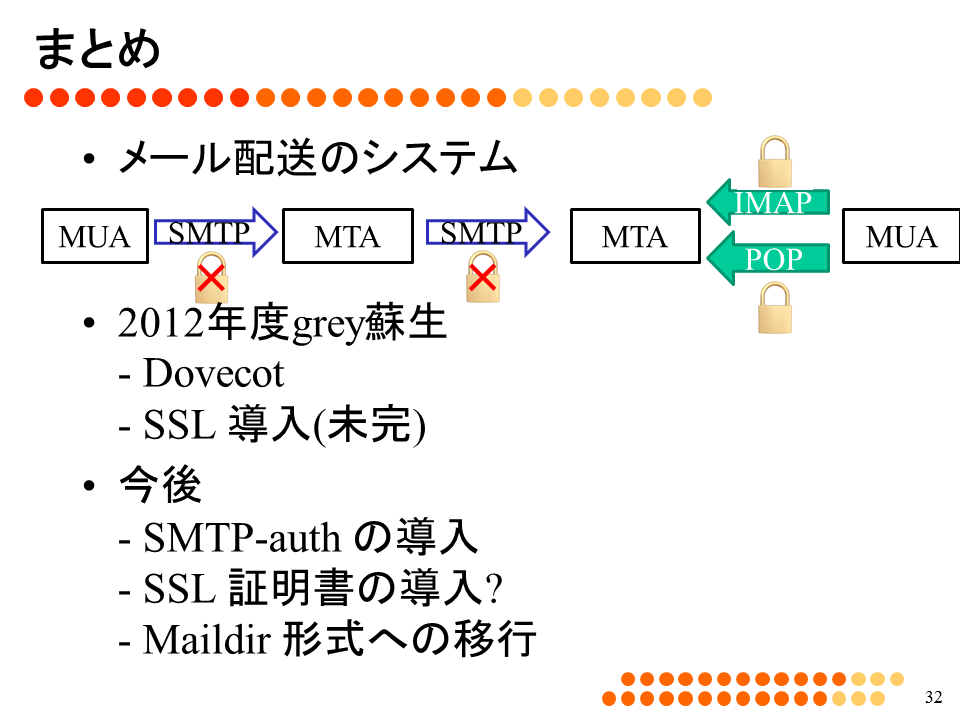 まとめ

• メール配送のシステム

MUA SMTP MTA SMTP MTA IMAP POP MUA

• 2012年度grey蘇生
- Dovecot
- SSL 導入(未完)

• 今後
- SMTP-auth の導入
- SSL 証明書の導入?
- Maildir 形式への移行

32